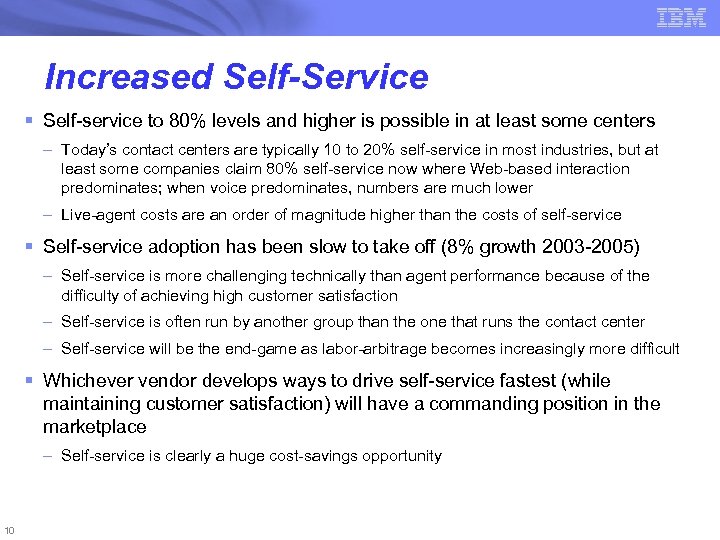 IBM

Increased Self-Service

▪ Self-service to 80% levels and higher is possible in at least some centers

– Today's contact centers are typically 10 to 20% self-service in most industries, but at least some companies claim 80% self-service now where Web-based interaction predominates; when voice predominates, numbers are much lower

– Live-agent costs are an order of magnitude higher than the costs of self-service

▪ Self-service adoption has been slow to take off (8% growth 2003-2005)

– Self-service is more challenging technically than agent performance because of the difficulty of achieving high customer satisfaction

– Self-service is often run by another group than the one that runs the contact center

– Self-service will be the end-game as labor-arbitrage becomes increasingly more difficult

▪ Whichever vendor develops ways to drive self-service fastest (while maintaining customer satisfaction) will have a commanding position in the marketplace

– Self-service is clearly a huge cost-savings opportunity

10